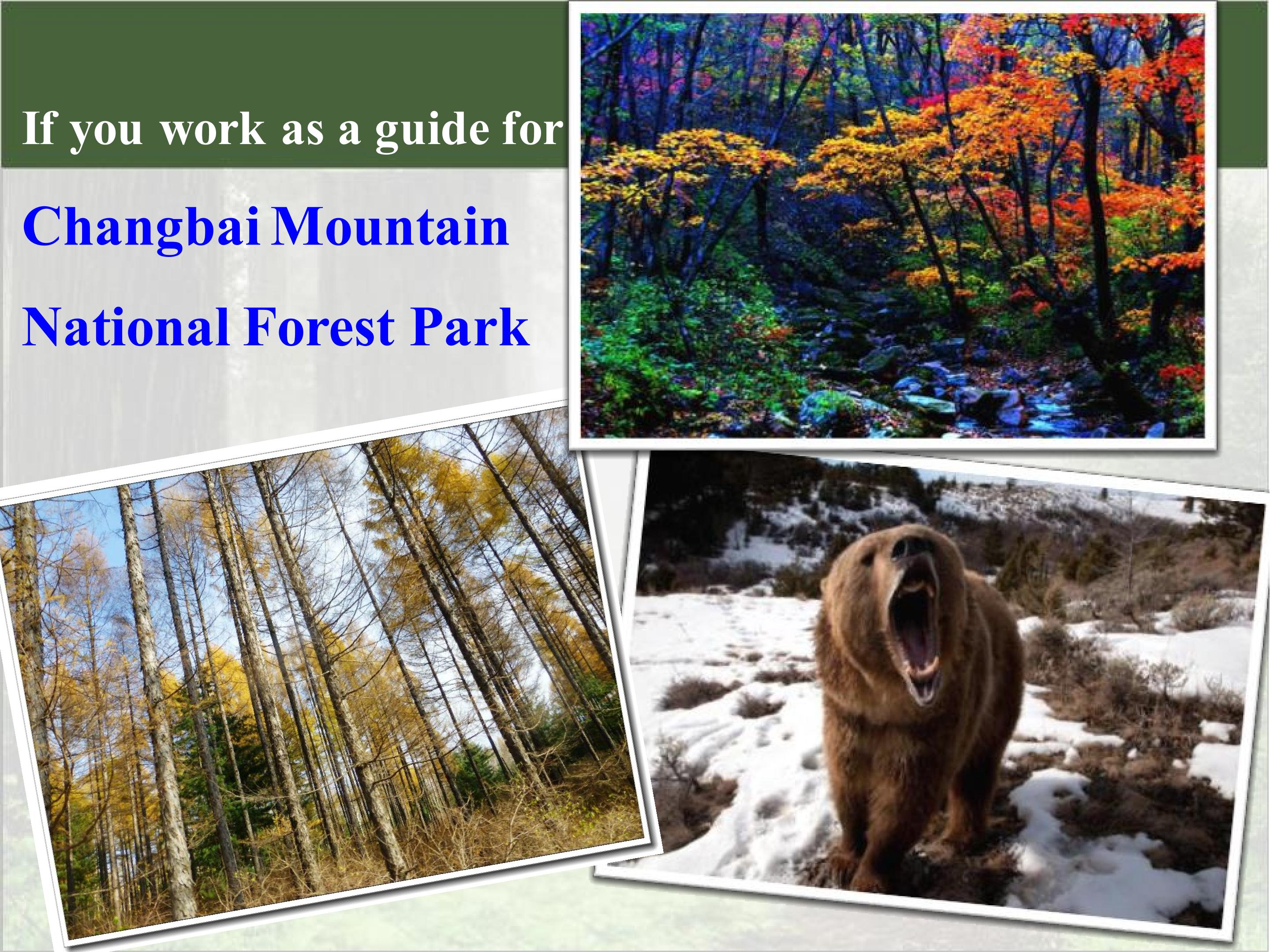 If you work as a guide for

Changbai Mountain

National Forest Park